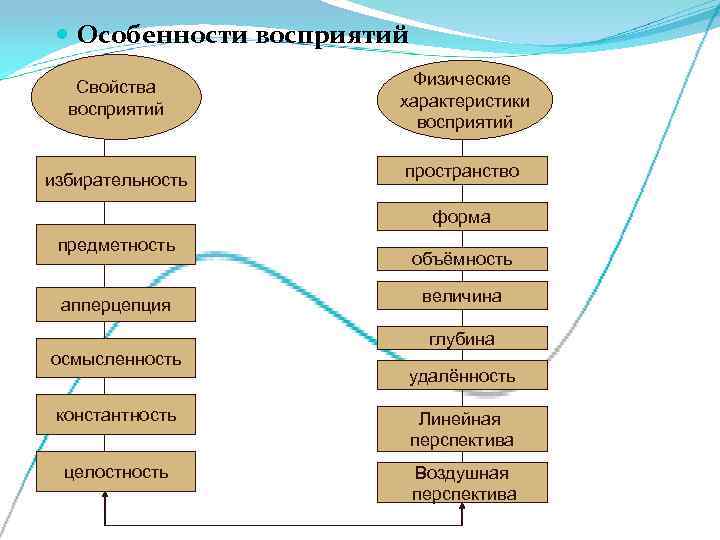 Особенности восприятий

Свойства восприятий

избирательность

предметность

апперцепция

осмысленность

константность

целостность

Физические характеристики восприятий

пространство

форма

объёмность

величина

глубина

удалённость

Линейная перспектива

Воздушная перспектива